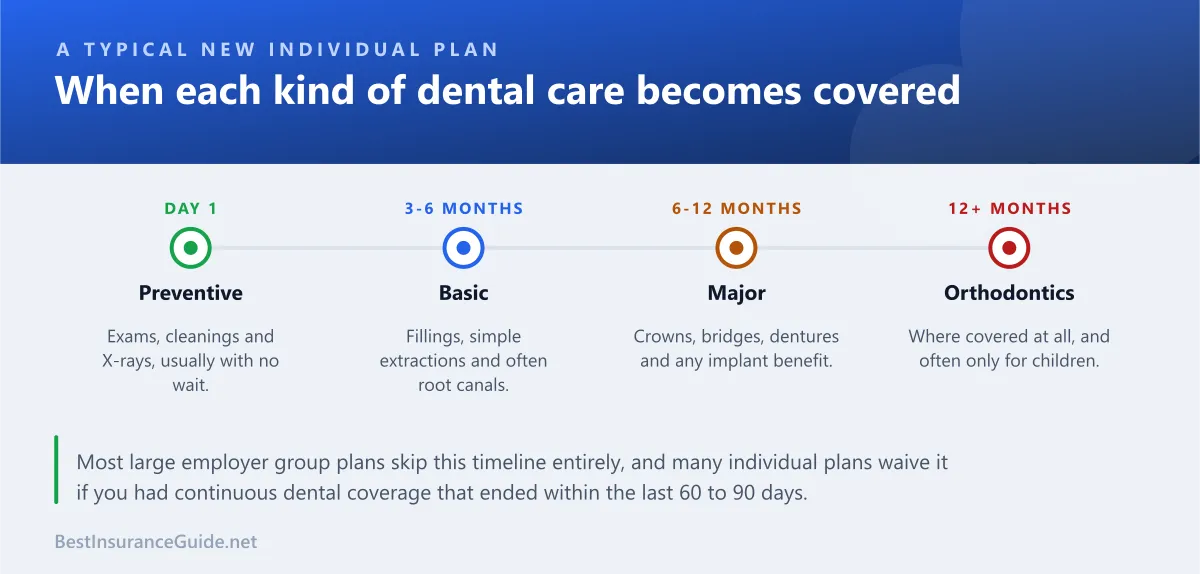 A TYPICAL NEW INDIVIDUAL PLAN

When each kind of dental care becomes covered

DAY 1

Preventive

Exams, cleanings and X-rays, usually with no wait.

3-6 MONTHS

Basic

Fillings, simple extractions and often root canals.

6-12 MONTHS

Major

Crowns, bridges, dentures and any implant benefit.

12+ MONTHS

Orthodontics

Where covered at all, and often only for children.

Most large employer group plans skip this timeline entirely, and many individual plans waive it if you had continuous dental coverage that ended within the last 60 to 90 days.

BestInsuranceGuide.net